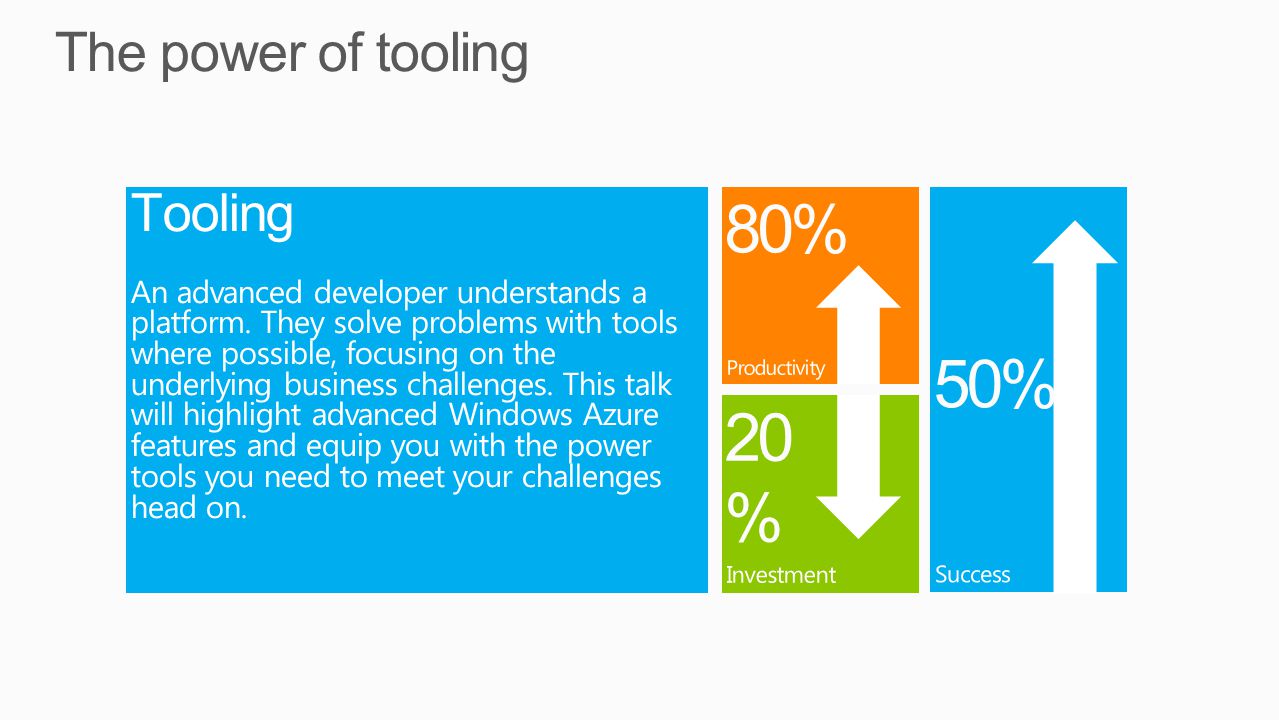 The power of tooling

Tooling

An advanced developer understands a platform. They solve problems with tools where possible, focusing on the underlying business challenges. This talk will highlight advanced Windows Azure features and equip you with the power tools you need to meet your challenges head on.

80%

Productivity

20

%

Investment

50%

Success